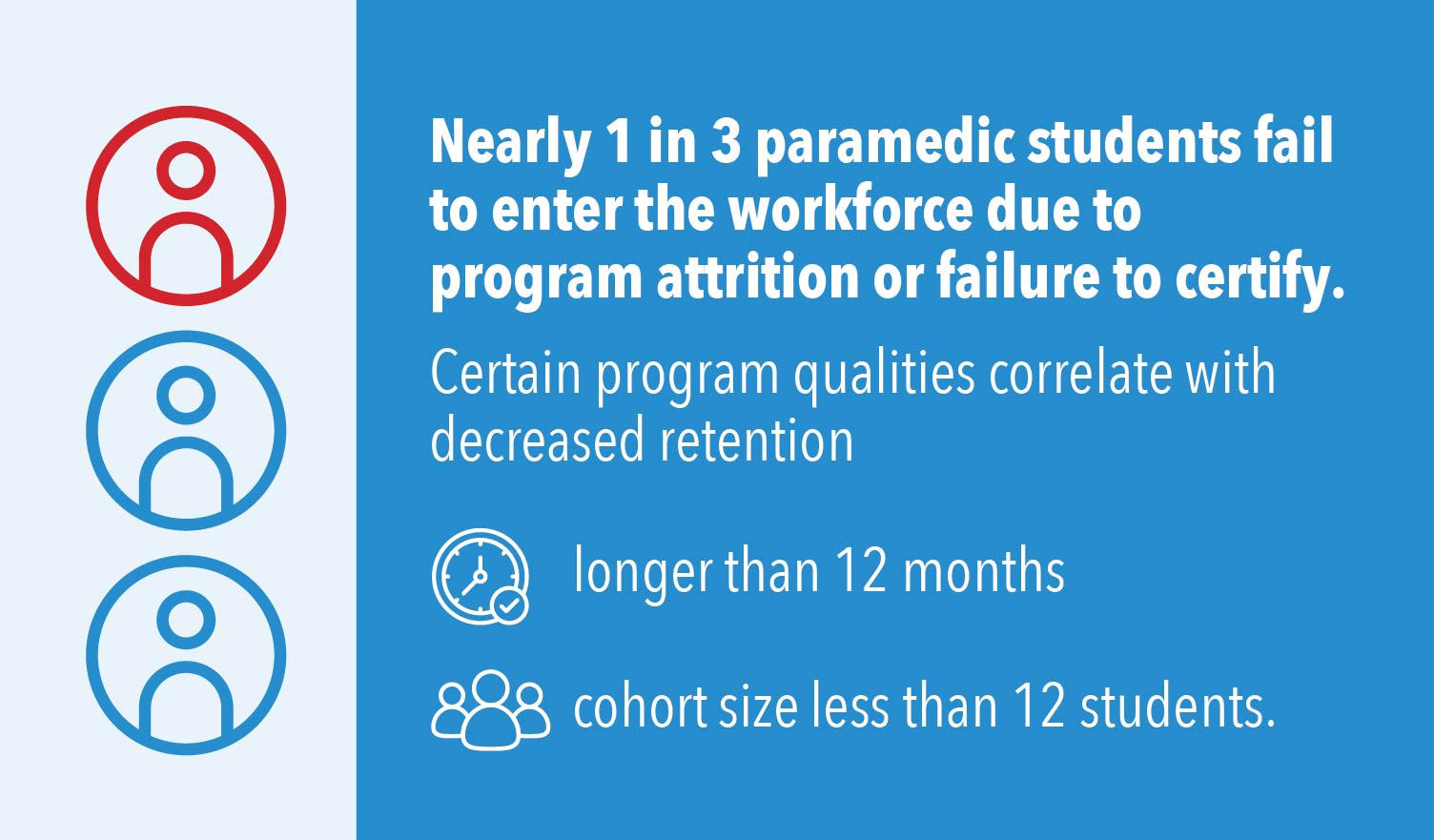 Nearly 1 in 3 paramedic students fail to enter the workforce due to program attrition or failure to certify.

Certain program qualities correlate with decreased retention

longer than 12 months

cohort size less than 12 students.